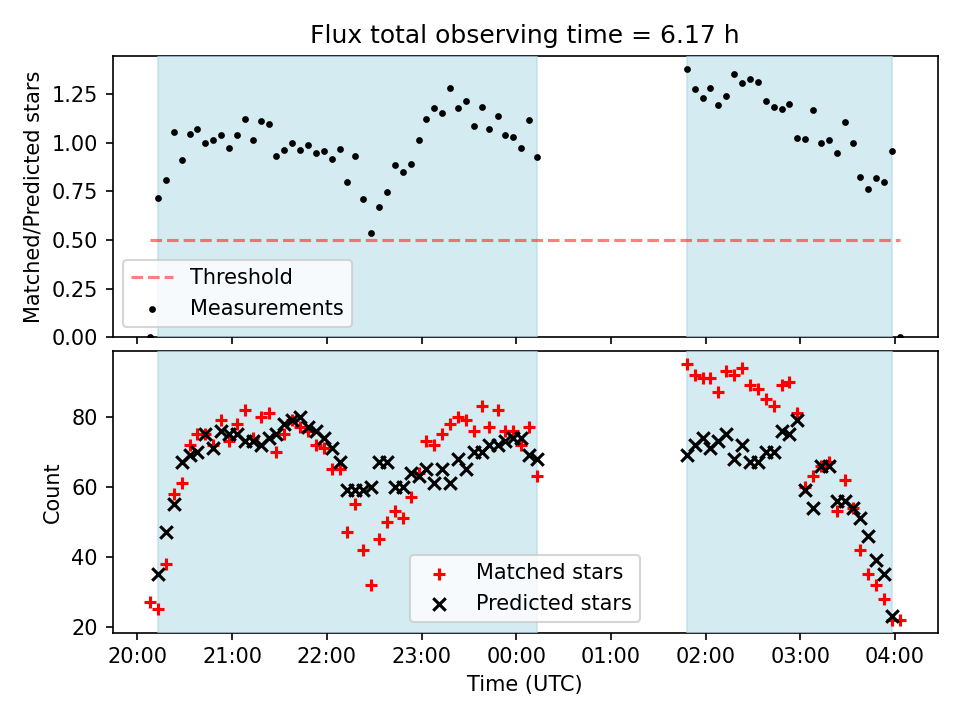 Flux total observing time = 6.17 h

Matched/Predicted stars

1.25
1.00
0.75
0.50
0.25
0.00

Threshold
Measurements

Count

80
60
40
20

Matched stars
Predicted stars

20:00
21:00
22:00
23:00
00:00
01:00
02:00
03:00
04:00

Time (UTC)